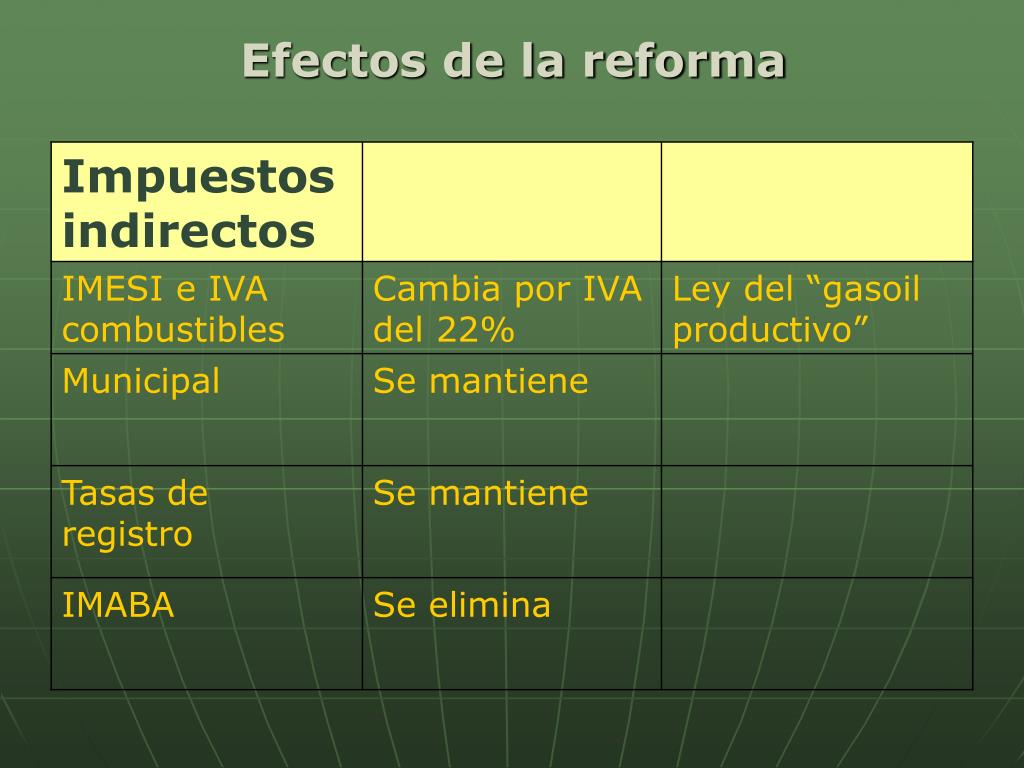 Efectos de la reforma

| Impuestos indirectos | | |
|---|---|---|
| IMESI e IVA combustibles | Cambia por IVA del 22% | Ley del “gasoil productivo” |
| Municipal | Se mantiene | |
| Tasas de registro | Se mantiene | |
| IMABA | Se elimina | |